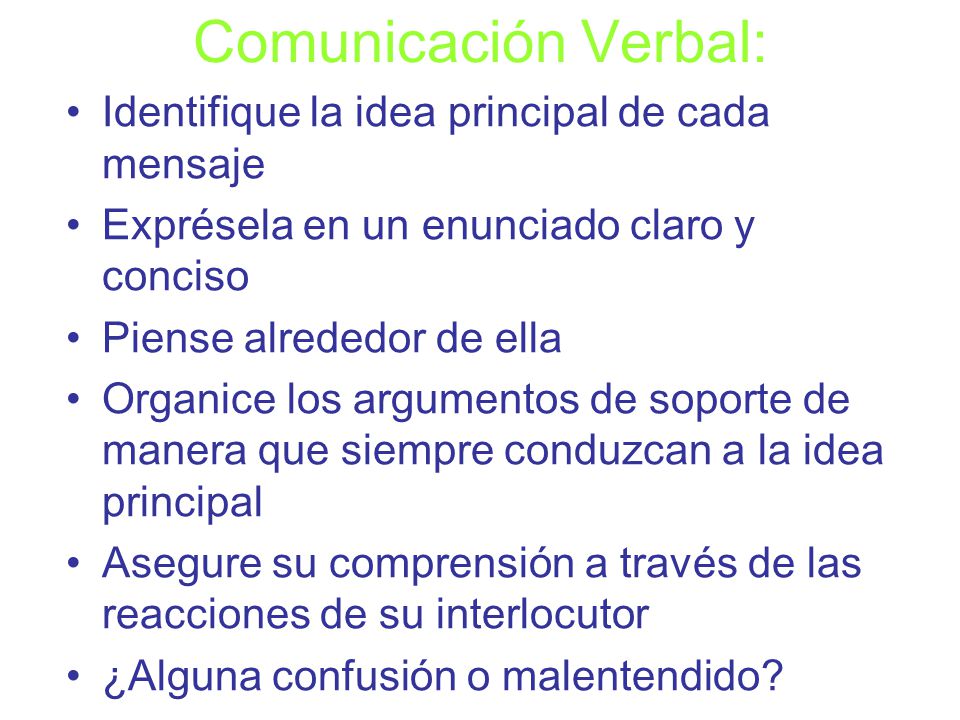 Comunicación Verbal:

• Identifique la idea principal de cada mensaje
• Exprésela en un enunciado claro y conciso
• Piense alrededor de ella
• Organice los argumentos de soporte de manera que siempre conduzcan a la idea principal
• Asegure su comprensión a través de las reacciones de su interlocutor
• ¿Alguna confusión o malentendido?